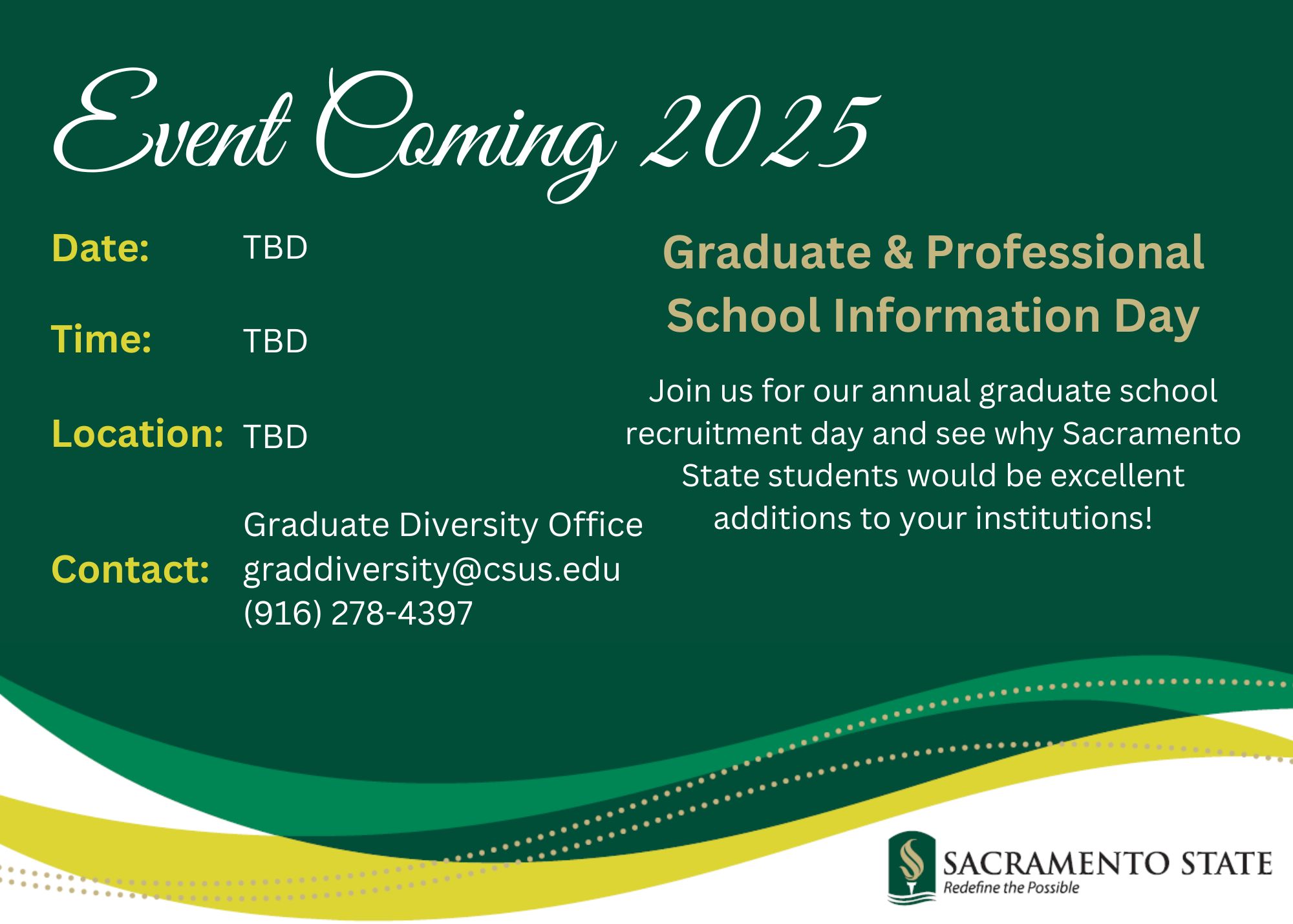 Event Coming 2025

Date: TBD

Time: TBD

Location: TBD

Contact: Graduate Diversity Office
graddiversity@csus.edu
(916) 278-4397

Graduate & Professional School Information Day

Join us for our annual graduate school recruitment day and see why Sacramento State students would be excellent additions to your institutions!

SACRAMENTO STATE
Redefine the Possible